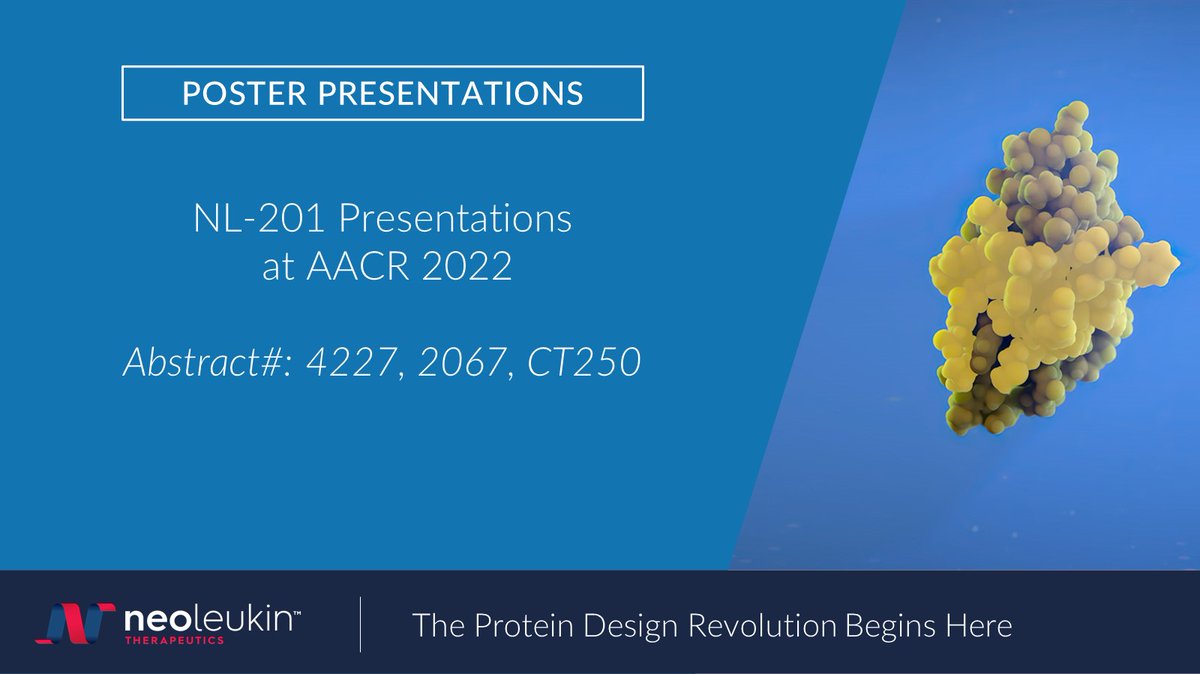 POSTER PRESENTATIONS

NL-201 Presentations at AACR 2022

Abstract#: 4227, 2067, CT250

neoleukin™ THERAPEUTICS

The Protein Design Revolution Begins Here